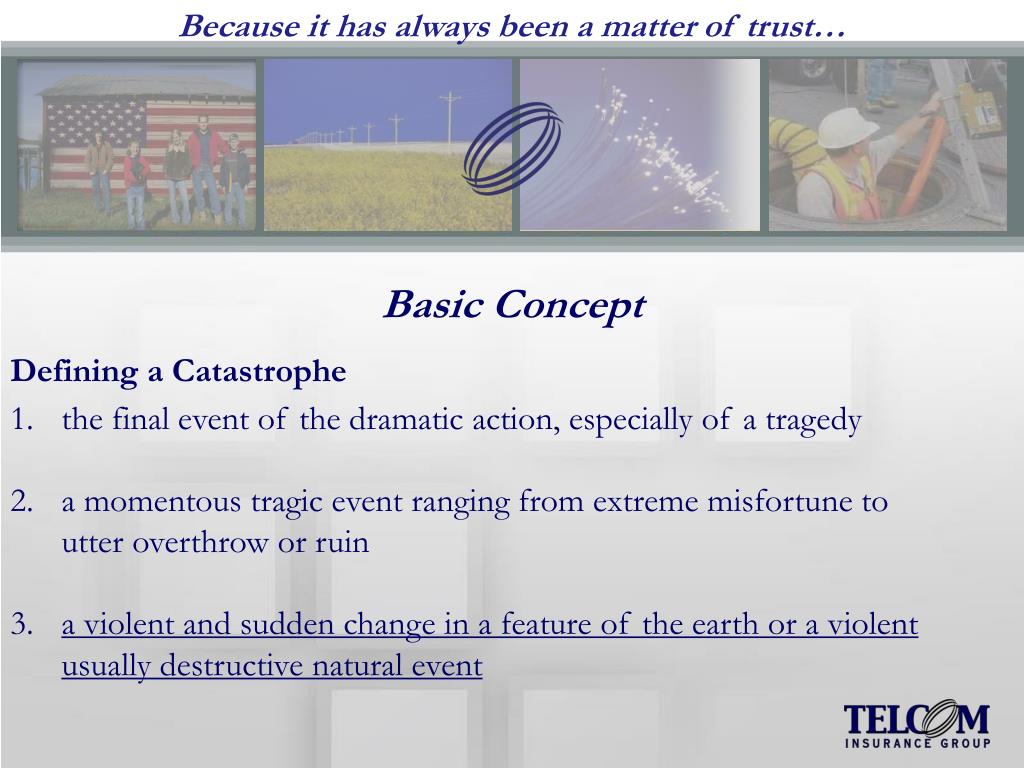 Because it has always been a matter of trust…

Basic Concept

Defining a Catastrophe

1. the final event of the dramatic action, especially of a tragedy

2. a momentous tragic event ranging from extreme misfortune to utter overthrow or ruin

3. a violent and sudden change in a feature of the earth or a violent usually destructive natural event

TELCOM
INSURANCE GROUP